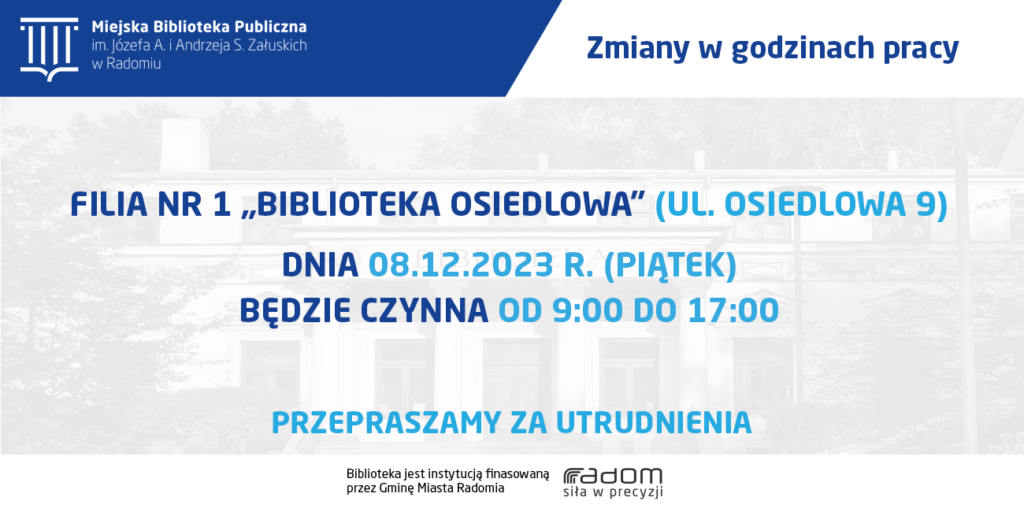 Miejska Biblioteka Publiczna
im. Józefa A. i Andrzeja S. Załuskich
w Radomiu

Zmiany w godzinach pracy

FILIA NR 1 „BIBLIOTEKA OSIEDLOWA” (UL. OSIEDLOWA 9)

DNIA 08.12.2023 R. (PIĄTEK)
BĘDZIE CZYNNA OD 9:00 DO 17:00

PRZEPRASZAMY ZA UTRUDNIENIA

Biblioteka jest instytucją finasowaną przez Gminę Miasta Radomia

radom
siła w precyzji